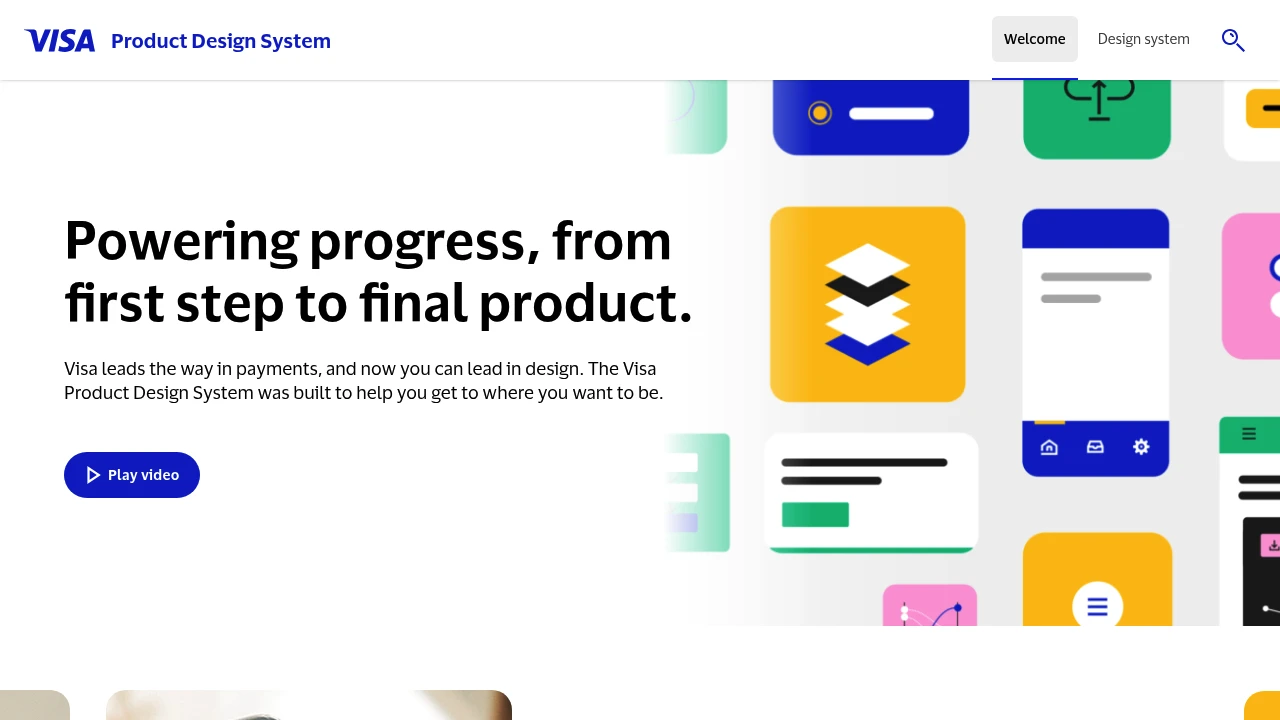 VISA Product Design System

Welcome

Design system

Powering progress, from first step to final product.

Visa leads the way in payments, and now you can lead in design. The Visa Product Design System was built to help you get to where you want to be.

Play video